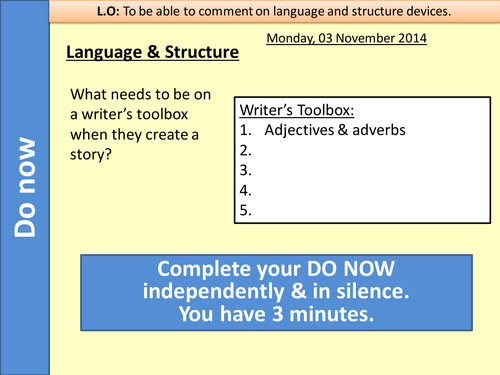 L.O: To be able to comment on language and structure devices.

Do now

Monday, 03 November 2014

Language & Structure

What needs to be on a writer's toolbox when they create a story?

Writer's Toolbox:
1. Adjectives & adverbs
2.
3.
4.
5.

Complete your DO NOW independently & in silence.
You have 3 minutes.